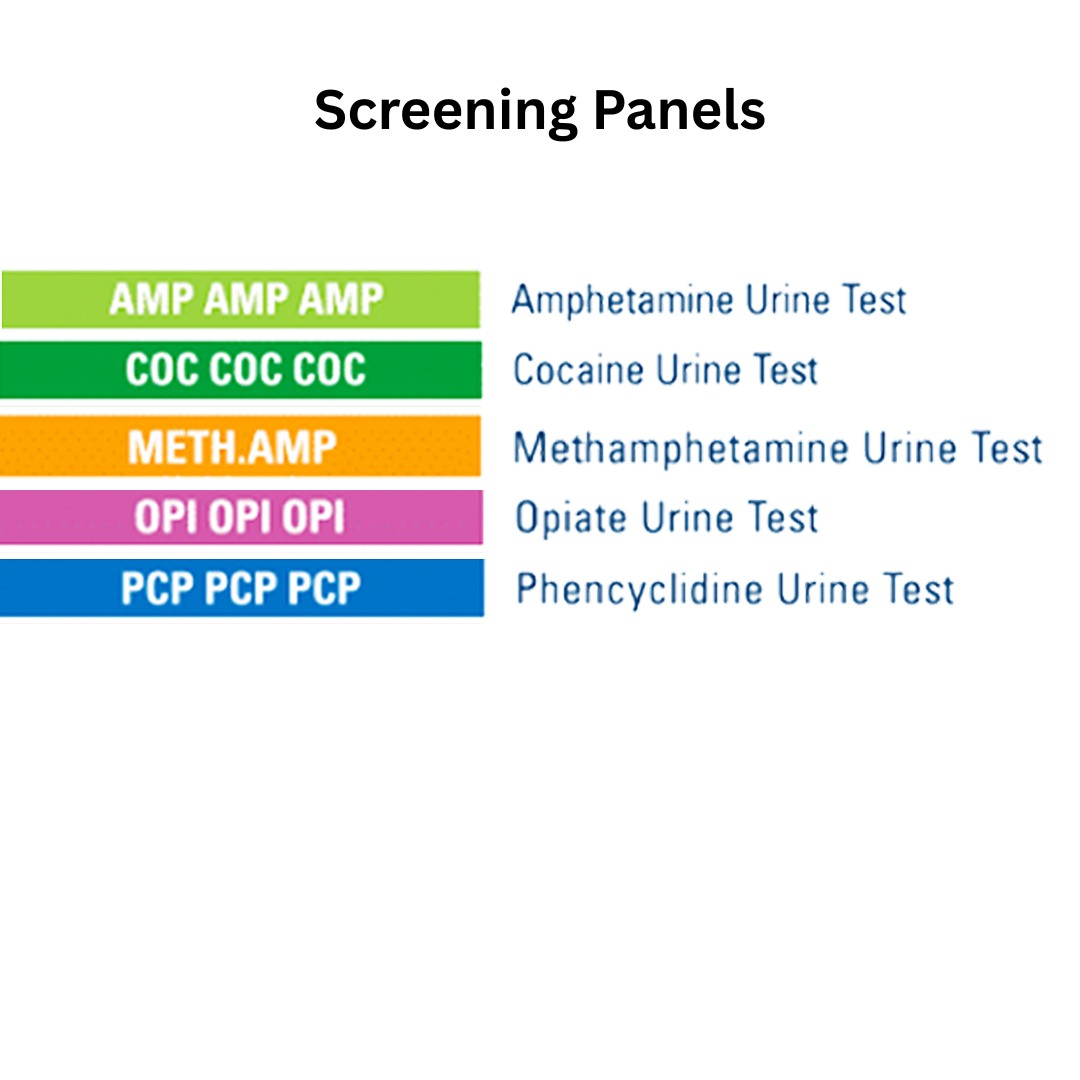 Screening Panels

AMP AMP AMP Amphetamine Urine Test
COC COC COC Cocaine Urine Test
METH.AMP Methamphetamine Urine Test
OPI OPI OPI Opiate Urine Test
PCP PCP PCP Phencyclidine Urine Test